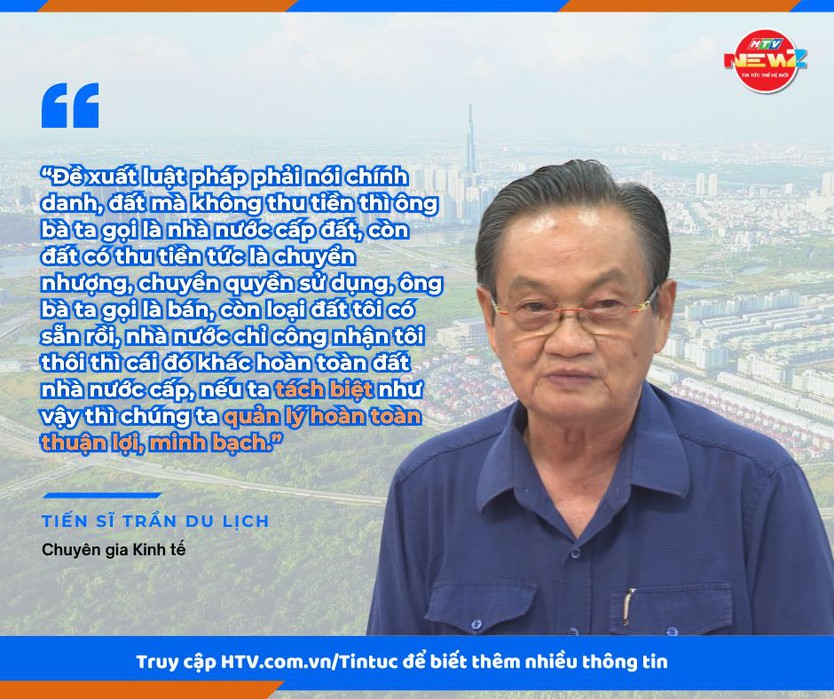 HTV NEWZ
TIN TỨC THẾ HỆ MỚI

“Đề xuất luật pháp phải nói chính danh, đất mà không thu tiền thì ông bà ta gọi là nhà nước cấp đất, còn đất có thu tiền tức là chuyển nhượng, chuyển quyền sử dụng, ông bà ta gọi là bán, còn loại đất tôi có sẵn rồi, nhà nước chỉ công nhận tôi thôi thì cái đó khác hoàn toàn đất nhà nước cấp, nếu ta tách biệt như vậy thì chúng ta quản lý hoàn toàn thuận lợi, minh bạch.”

TIẾN SĨ TRẦN DU LỊCH
Chuyên gia Kinh tế

Truy cập HTV.com.vn/Tintuc để biết thêm nhiều thông tin